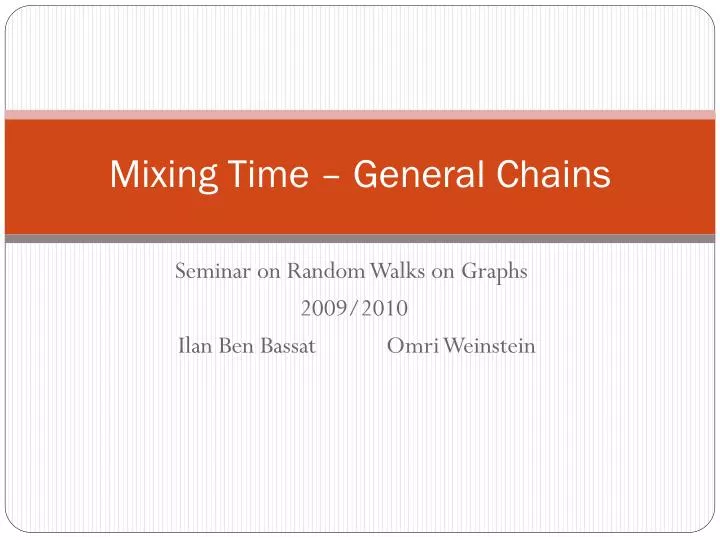 Mixing Time – General Chains

Seminar on Random Walks on Graphs
2009/2010
Ilan Ben Bassat Omri Weinstein